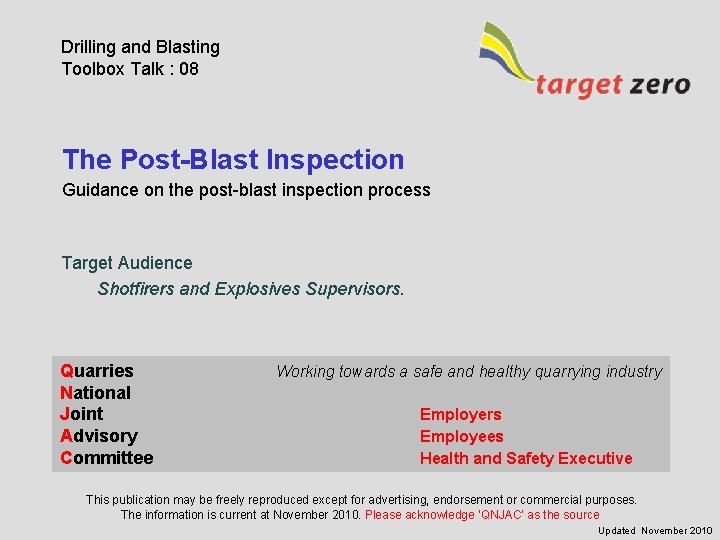 Drilling and Blasting
Toolbox Talk : 08

target zero

The Post-Blast Inspection
Guidance on the post-blast inspection process

Target Audience
Shotfirers and Explosives Supervisors.

Quarries
National
Joint
Advisory
Committee

Working towards a safe and healthy quarrying industry

Employers
Employees
Health and Safety Executive

This publication may be freely reproduced except for advertising, endorsement or commercial purposes.
The information is current at November 2010. Please acknowledge 'QNJAC' as the source

Updated November 2010